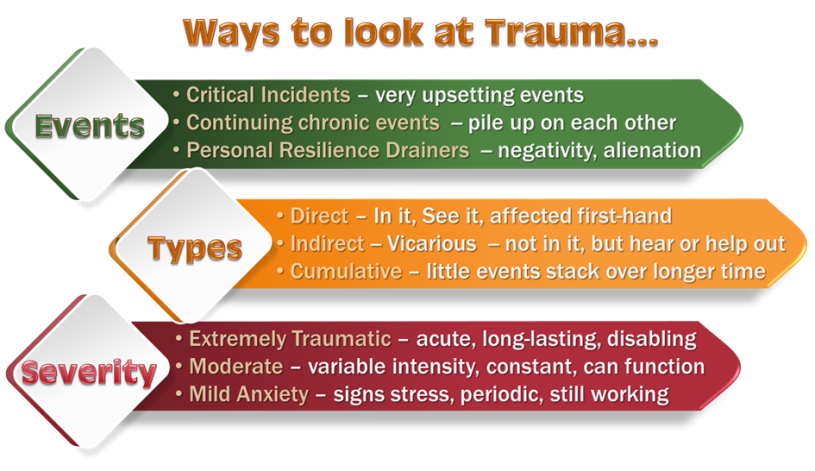 Ways to look at Trauma…

Events

• Critical Incidents – very upsetting events
• Continuing chronic events – pile up on each other
• Personal Resilience Drainers – negativity, alienation

Types

• Direct – In it, See it, affected first-hand
• Indirect – Vicarious – not in it, but hear or help out
• Cumulative – little events stack over longer time

Severity

• Extremely Traumatic – acute, long-lasting, disabling
• Moderate – variable intensity, constant, can function
• Mild Anxiety – signs stress, periodic, still working